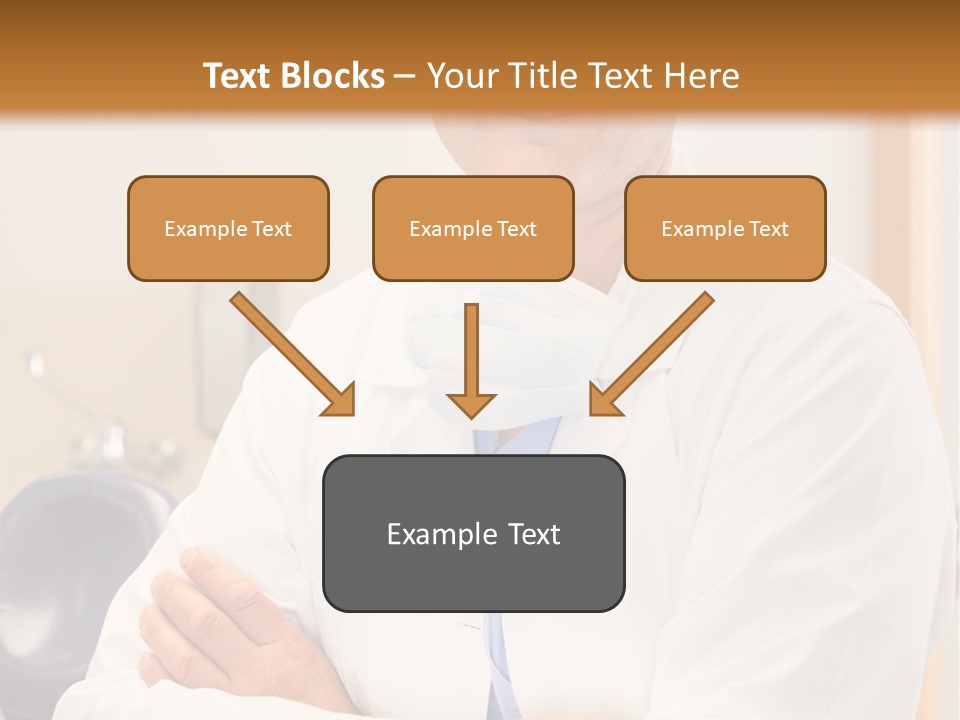 Text Blocks – Your Title Text Here

Example Text

Example Text

Example Text

Example Text